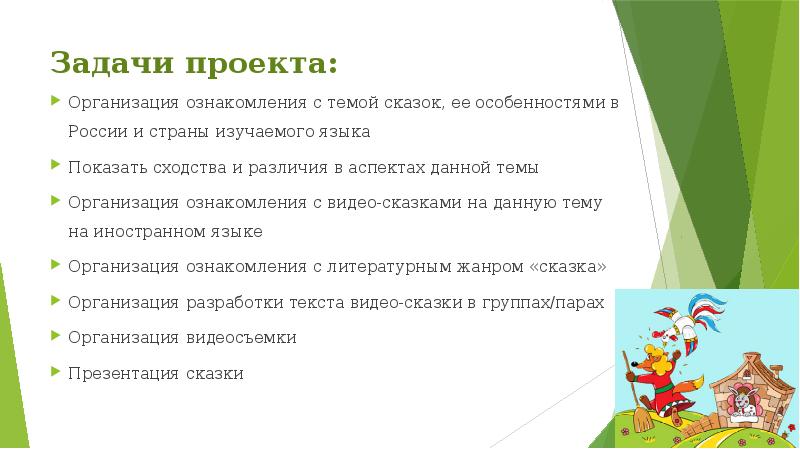 Задачи проекта:

Организация ознакомления с темой сказок, ее особенностями в России и страны изучаемого языка

Показать сходства и различия в аспектах данной темы

Организация ознакомления с видео-сказками на данную тему на иностранном языке

Организация ознакомления с литературным жанром «сказка»

Организация разработки текста видео-сказки в группах/парах

Организация видеосъемки

Презентация сказки